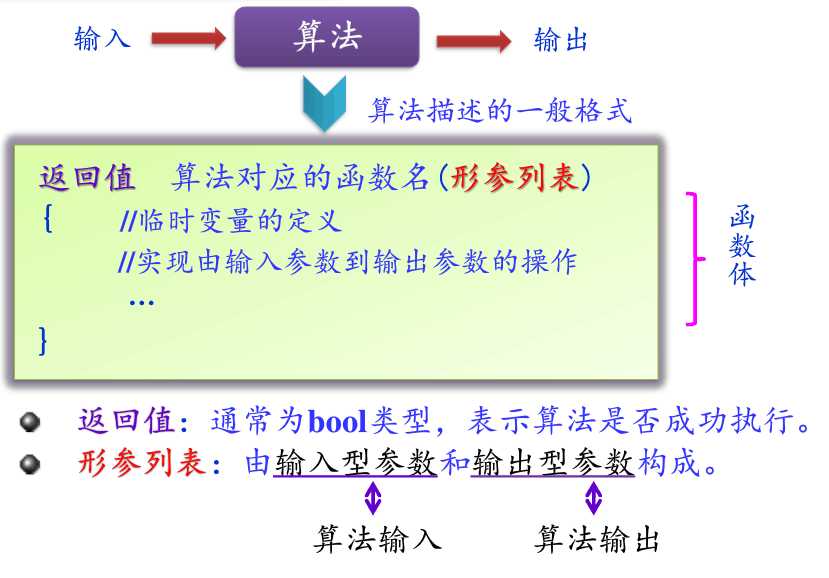 输入 算法 输出

算法描述的一般格式

返回值 算法对应的函数名(形参列表)
{ //临时变量的定义
//实现由输入参数到输出参数的操作
…
}

函数体

返回值：通常为bool类型，表示算法是否成功执行。
形参列表：由输入型参数和输出型参数构成。

算法输入 算法输出